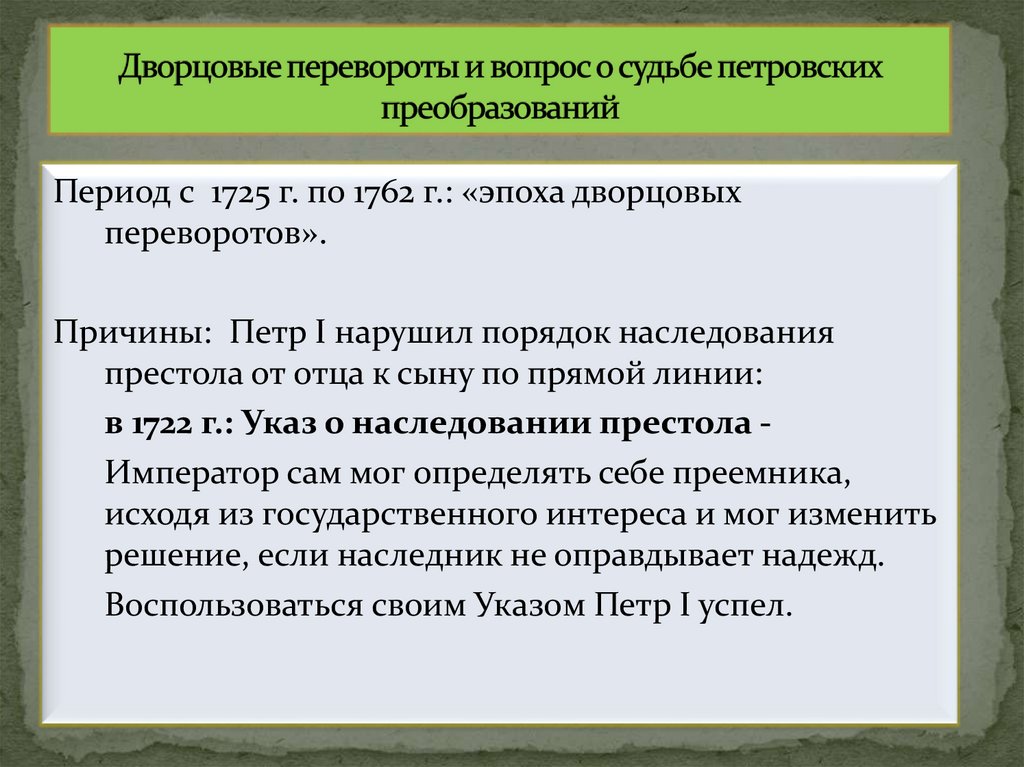 Дворцовые перевороты и вопрос о судьбе петровских преобразований

Период с 1725 г. по 1762 г.: «эпоха дворцовых переворотов».

Причины: Петр I нарушил порядок наследования престола от отца к сыну по прямой линии:

в 1722 г.: Указ о наследовании престола -

Император сам мог определять себе преемника, исходя из государственного интереса и мог изменить решение, если наследник не оправдывает надежд.

Воспользоваться своим Указом Петр I успел.